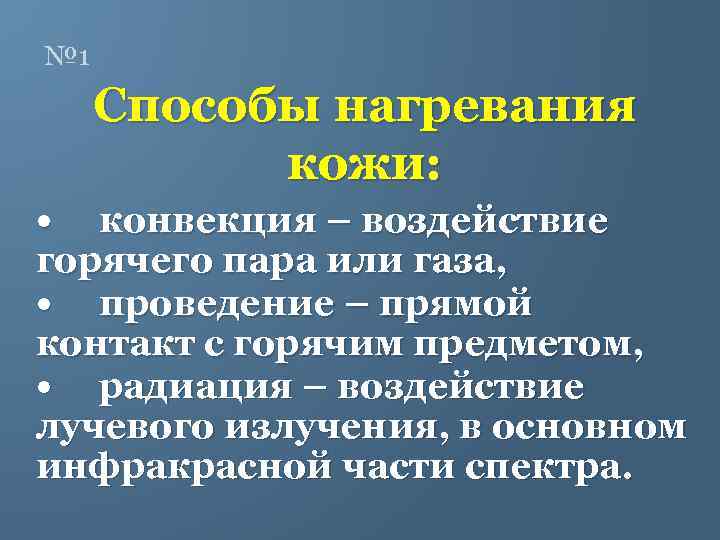 №1

Способы нагревания кожи:

• конвекция – воздействие горячего пара или газа,
• проведение – прямой контакт с горячим предметом,
• радиация – воздействие лучевого излучения, в основном инфракрасной части спектра.